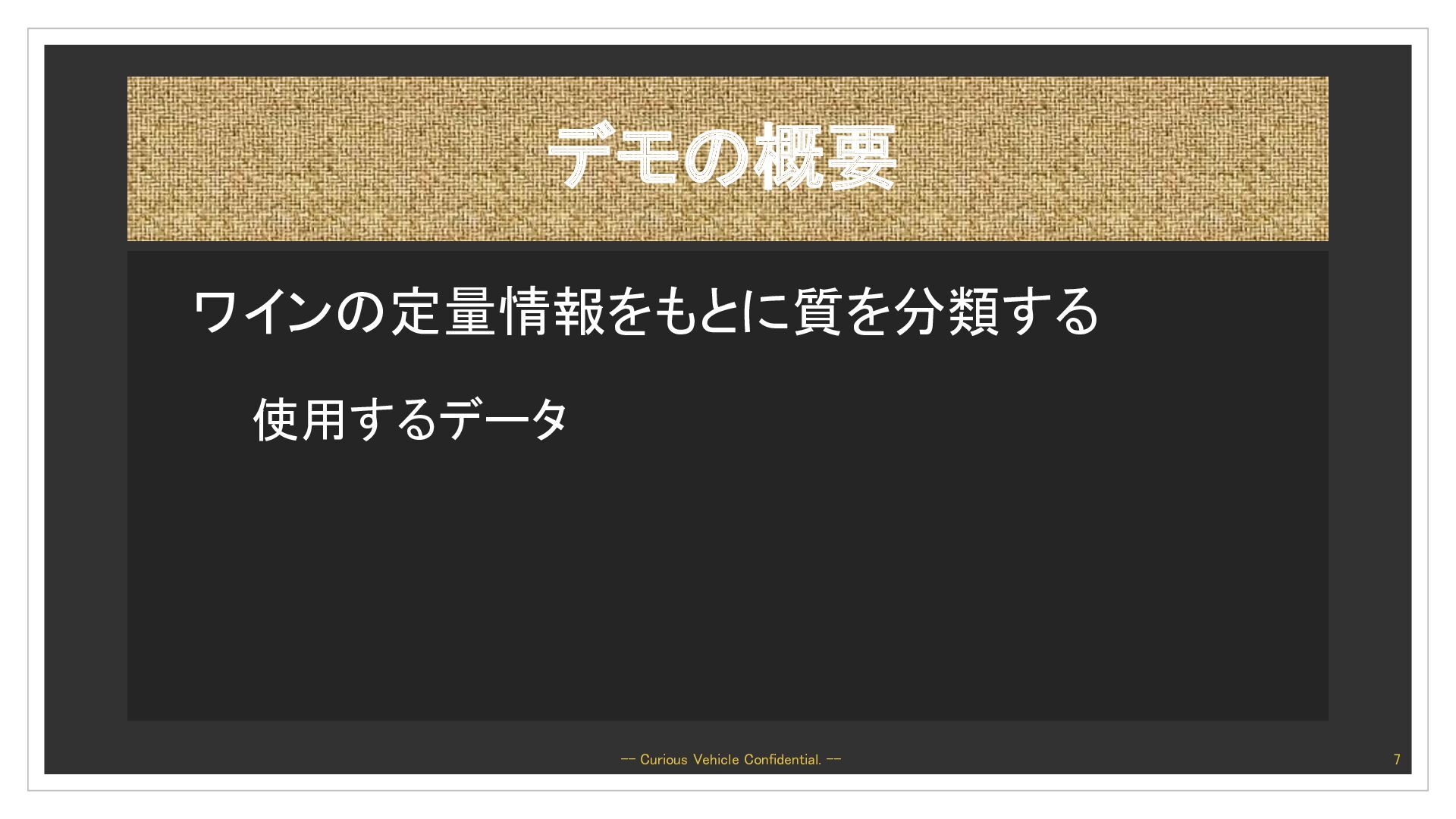 デモの概要

ワインの定量情報をもとに質を分類する

使用するデータ

-- Curious Vehicle Confidential. --

7